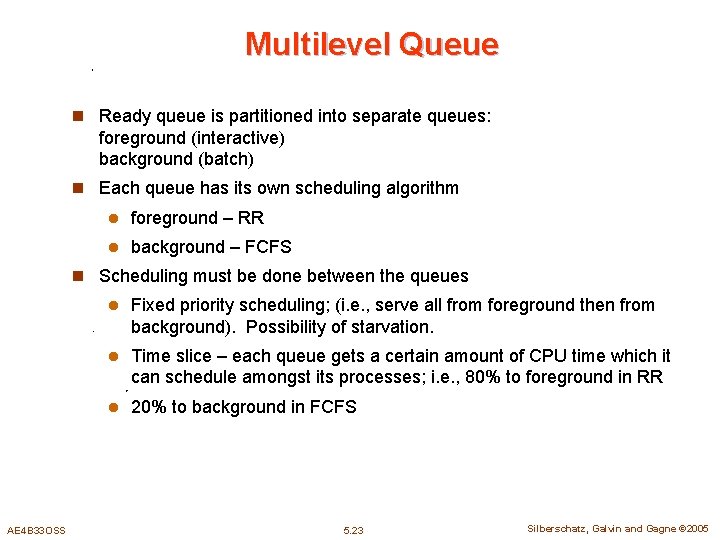 Multilevel Queue

Ready queue is partitioned into separate queues:
foreground (interactive)
background (batch)

Each queue has its own scheduling algorithm

foreground – RR

background – FCFS

Scheduling must be done between the queues

Fixed priority scheduling; (i.e., serve all from foreground then from background). Possibility of starvation.

Time slice – each queue gets a certain amount of CPU time which it can schedule amongst its processes; i.e., 80% to foreground in RR

20% to background in FCFS

AE4B33OSS

5.23

Silberschatz, Galvin and Gagne ©2005